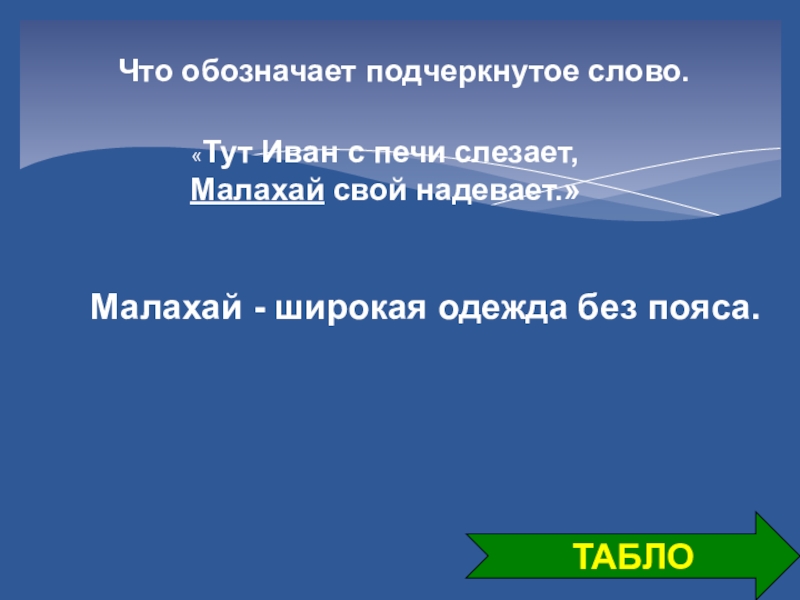 Что обозначает подчеркнутое слово.

«Тут Иван с печи слезает,
Малахай свой надевает.»

Малахай - широкая одежда без пояса.

ТАБЛО